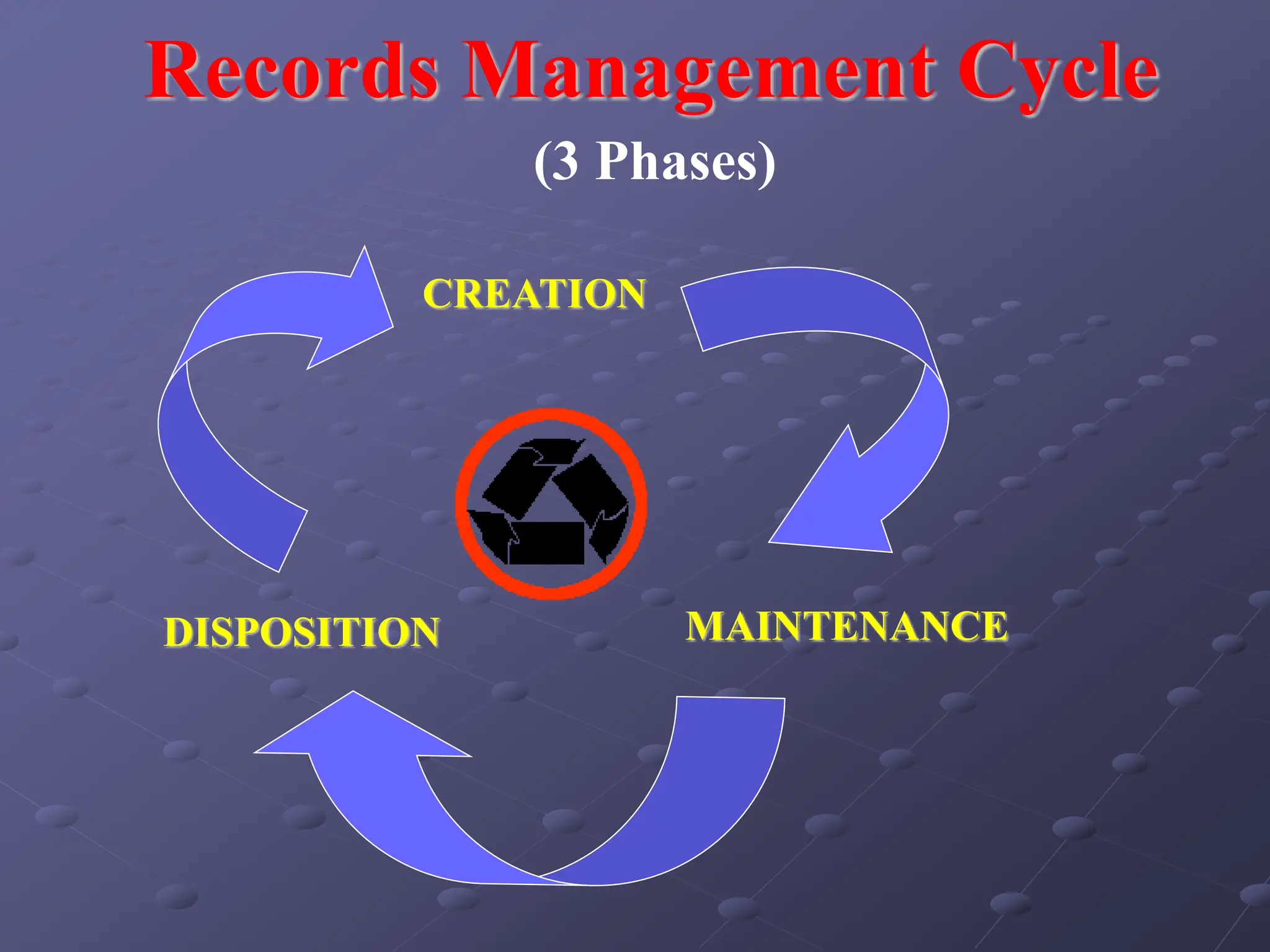 Records Management Cycle

(3 Phases)

CREATION

DISPOSITION

MAINTENANCE